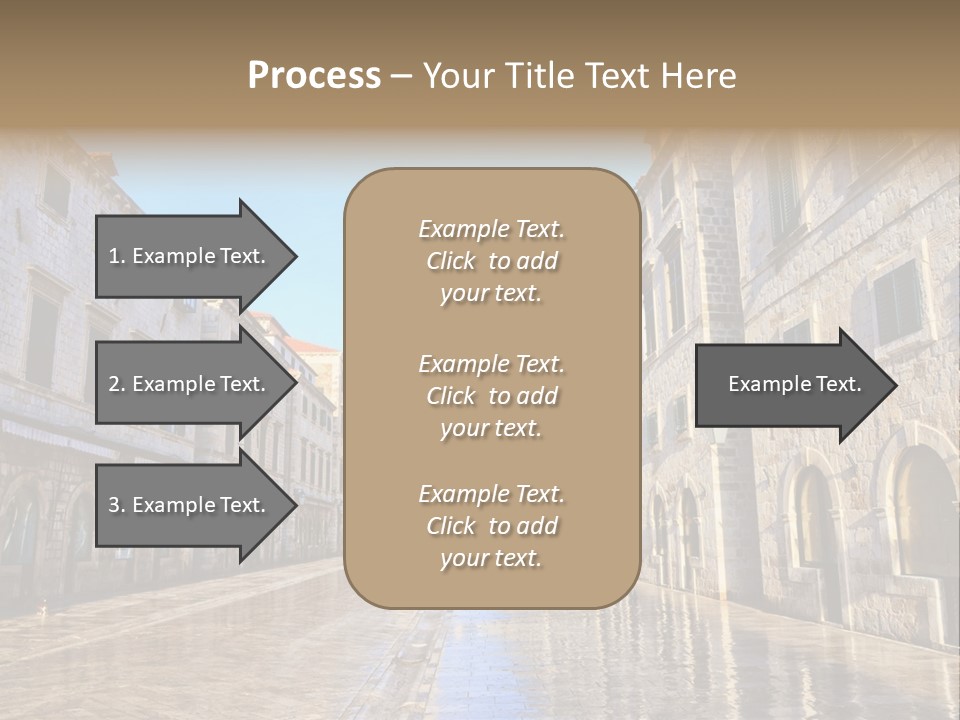 Process – Your Title Text Here

1. Example Text.

2. Example Text.

3. Example Text.

Example Text. Click to add your text.

Example Text. Click to add your text.

Example Text. Click to add your text.

Example Text.